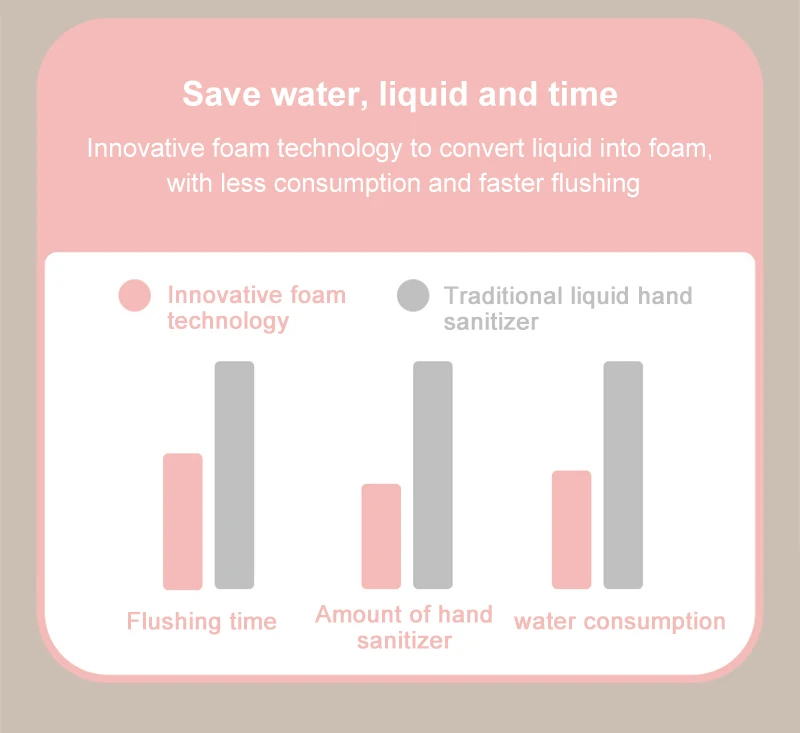 Save water, liquid and time

Innovative foam technology to convert liquid into foam, with less consumption and faster flushing

Innovative foam technology

Traditional liquid hand sanitizer

Flushing time

Amount of hand sanitizer

water consumption